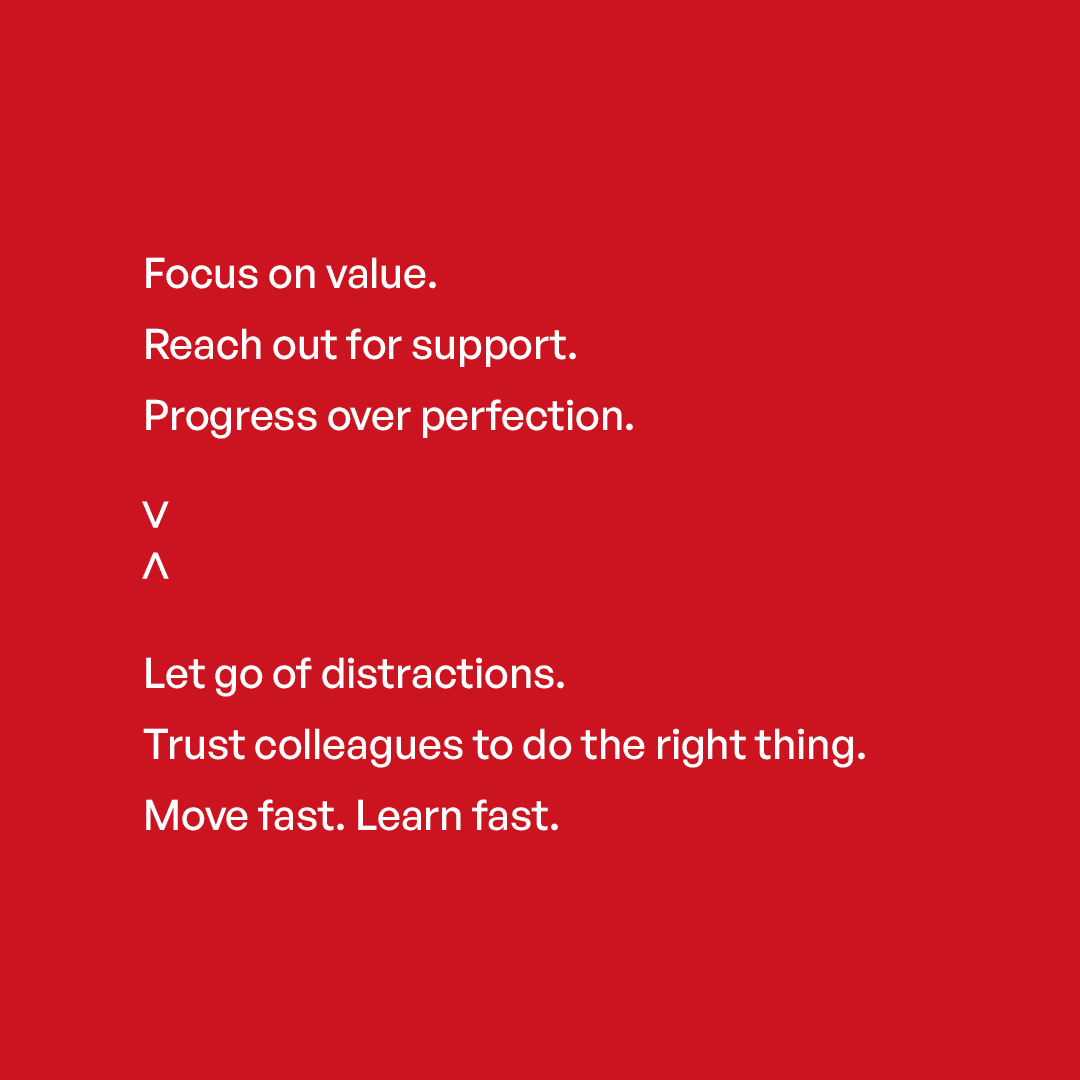 Focus on value.
Reach out for support.
Progress over perfection.

V
Λ

Let go of distractions.
Trust colleagues to do the right thing.
Move fast. Learn fast.